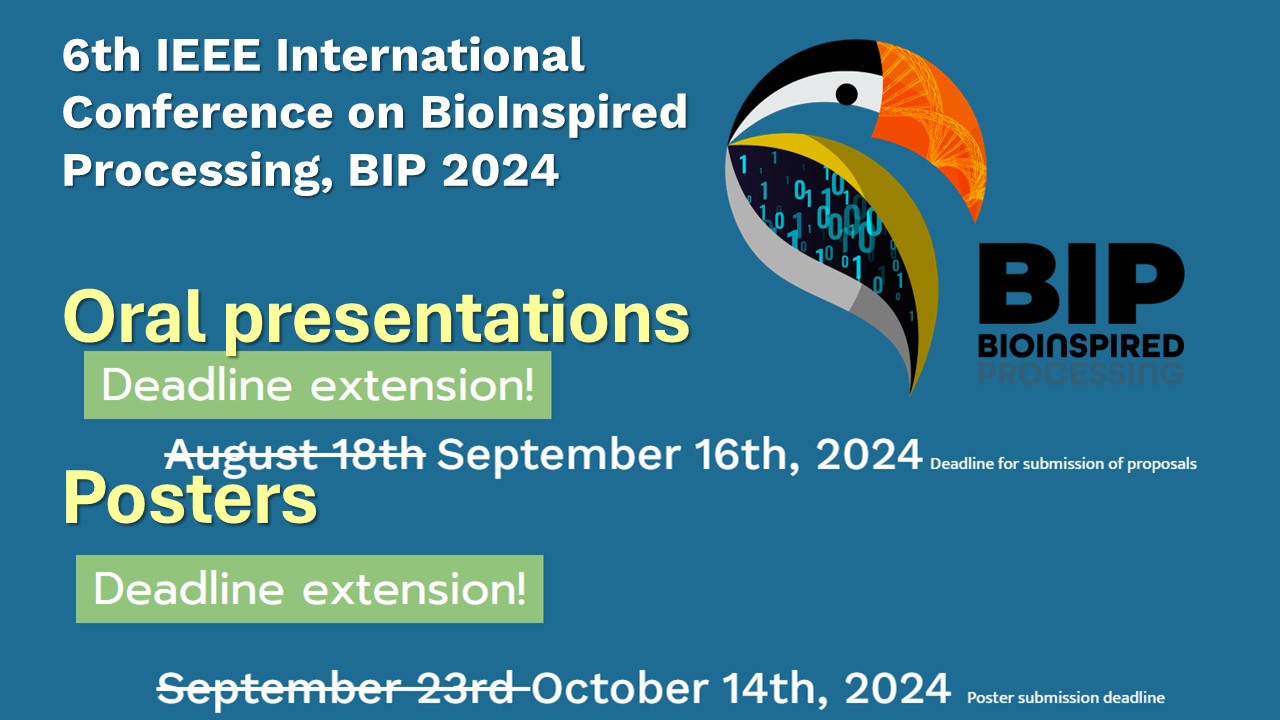 6th IEEE International Conference on BioInspired Processing, BIP 2024

BIP
BIOINSPIRED
PROCESSING

Oral presentations

Deadline extension!

~~August 18th~~ September 16th, 2024 Deadline for submission of proposals

Posters

Deadline extension!

~~September 23rd~~ October 14th, 2024 Poster submission deadline